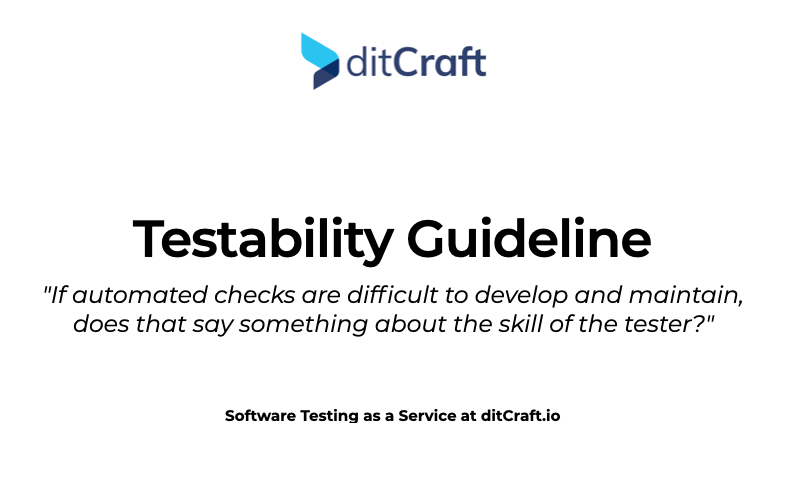 ditCraft

Testability Guideline

"If automated checks are difficult to develop and maintain, does that say something about the skill of the tester?"

Software Testing as a Service at ditCraft.io